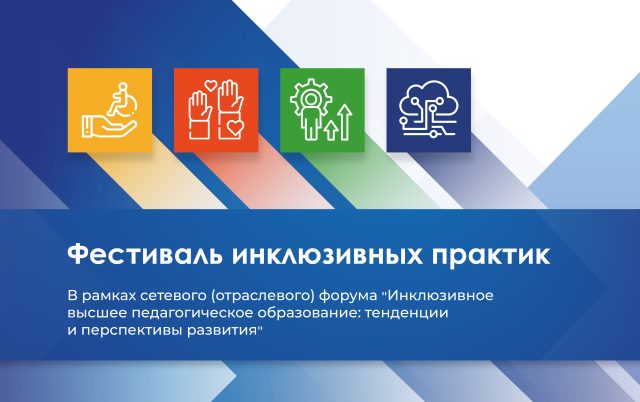 Фестиваль инклюзивных практик

В рамках сетевого (отраслевого) форума "Инклюзивное высшее педагогическое образование: тенденции и перспективы развития"